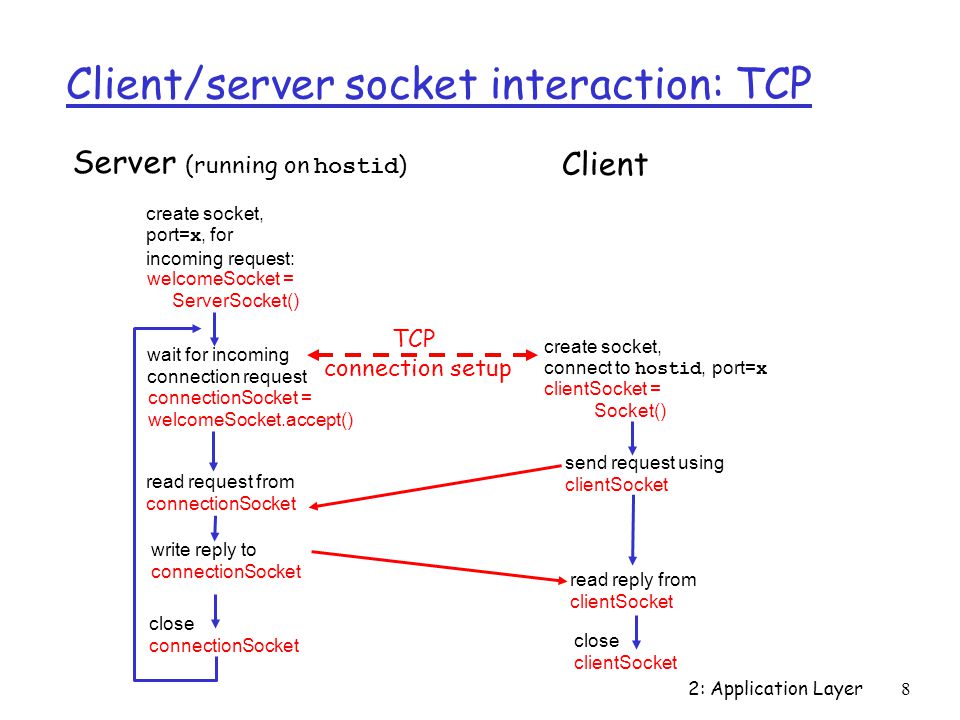 Client/server socket interaction: TCP

Server (running on hostid)

Client

create socket, port=x, for incoming request:
welcomeSocket = ServerSocket()

wait for incoming connection request
connectionSocket = welcomeSocket.accept()

TCP
connection setup

create socket, connect to hostid, port=x
clientSocket = Socket()

send request using clientSocket

read request from connectionSocket

write reply to connectionSocket

read reply from clientSocket

close connectionSocket

close clientSocket

2: Application Layer 8